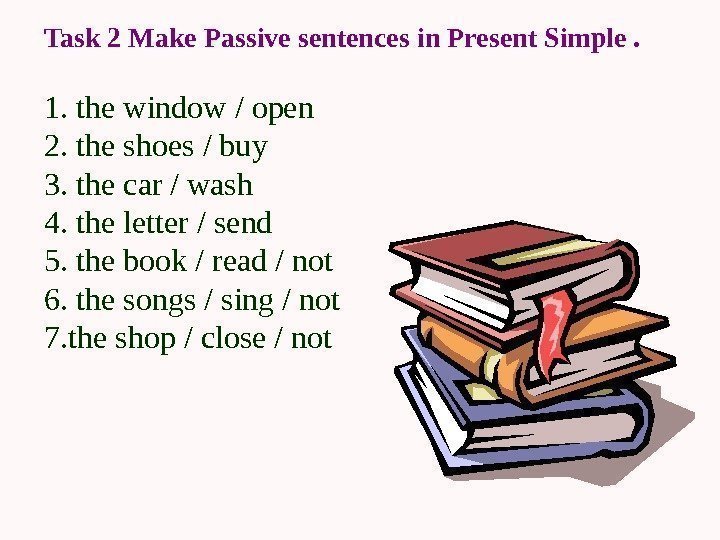 Task 2 Make Passive sentences in Present Simple .

1. the window / open
2. the shoes / buy
3. the car / wash
4. the letter / send
5. the book / read / not
6. the songs / sing / not
7.the shop / close / not